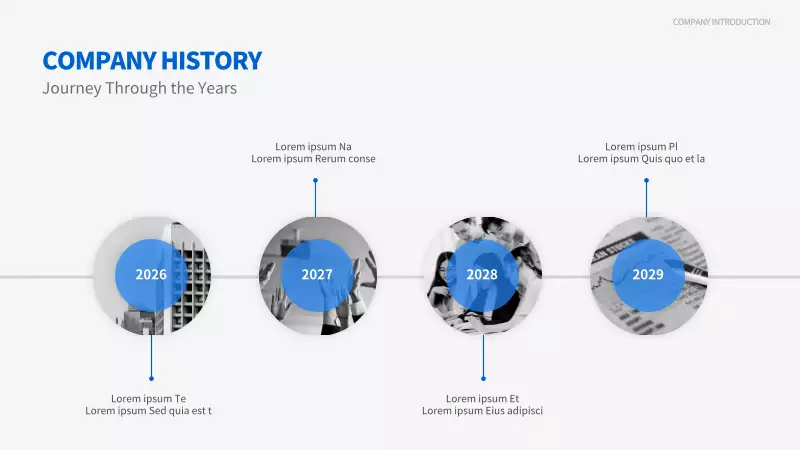 COMPANY INTRODUCTION

COMPANY HISTORY
Journey Through the Years

Lorem ipsum Na
Lorem ipsum Rerum conse

Lorem ipsum Pl
Lorem ipsum Quis quo et la

2026

2027

2028

2029

Lorem ipsum Te
Lorem ipsum Sed quia est t

Lorem ipsum Et
Lorem ipsum Eius adipisci